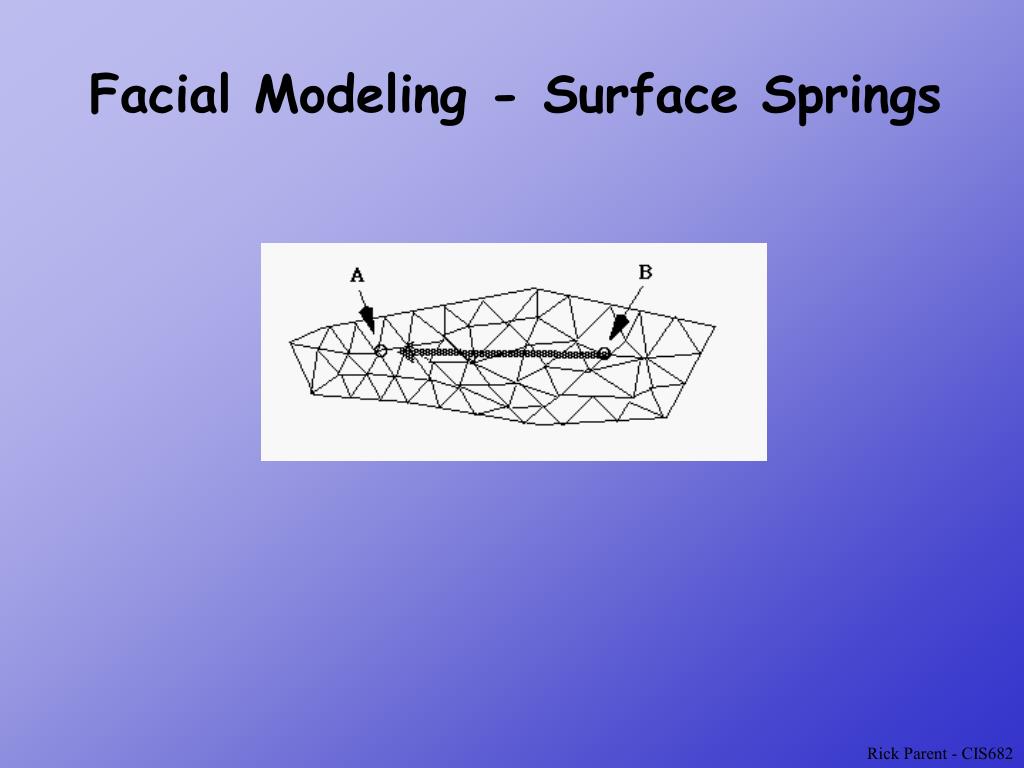 Facial Modeling - Surface Springs

A

B

Rick Parent - CIS682